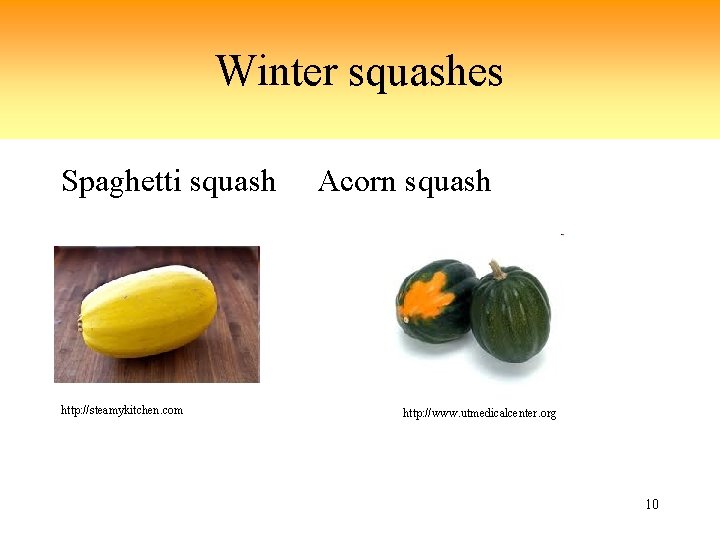 Winter squashes

Spaghetti squash Acorn squash

http://steamykitchen.com

http://www.utmedicalcenter.org

10